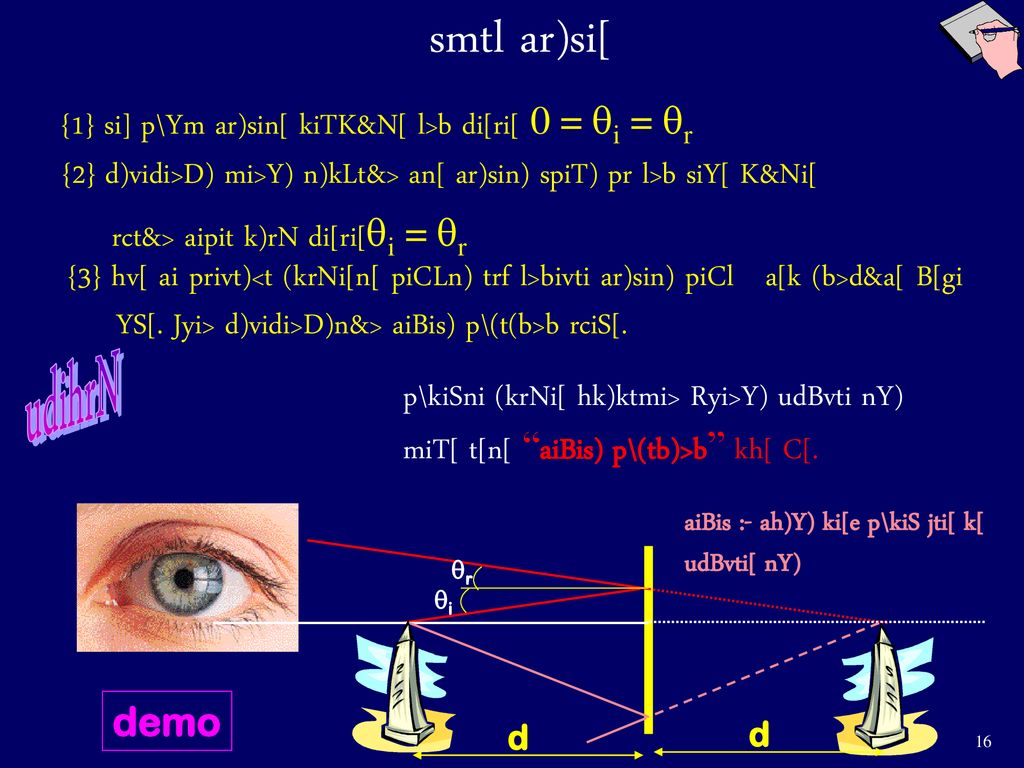 smtl ar)si[

{1} si] p\Ym ar)sin[ kiTK&N[ l>b di[ri[ $0 = \theta_i = \theta_r$

{2} d)vidi>D) mi>Y) n)kLt&> an[ ar)sin) spiT) pr l>b siY[ K&Ni[

rct&> aipit k)rN di[ri[$\theta_i = \theta_r$

{3} hv[ ai privt)<t (krNi[n[ piCLn) trf l>bivti ar)sin) piCl a[k (b>d&a[ B[gi YS[. Jyi> d)vidi>D)n&> aiBis) p\(t(b>b rciS[.

udihrN

p\kiSni (krNi[ hk)ktmi> Ryi>Y) udBvti nY) miT[ t[n[ “aiBis) p\(tb)>b” kh[ C[.

aiBis :- ah)Y) ki[e p\kiS jti[ k[ udBvti[ nY)

$\theta_r$

$\theta_i$

demo

d

d

16